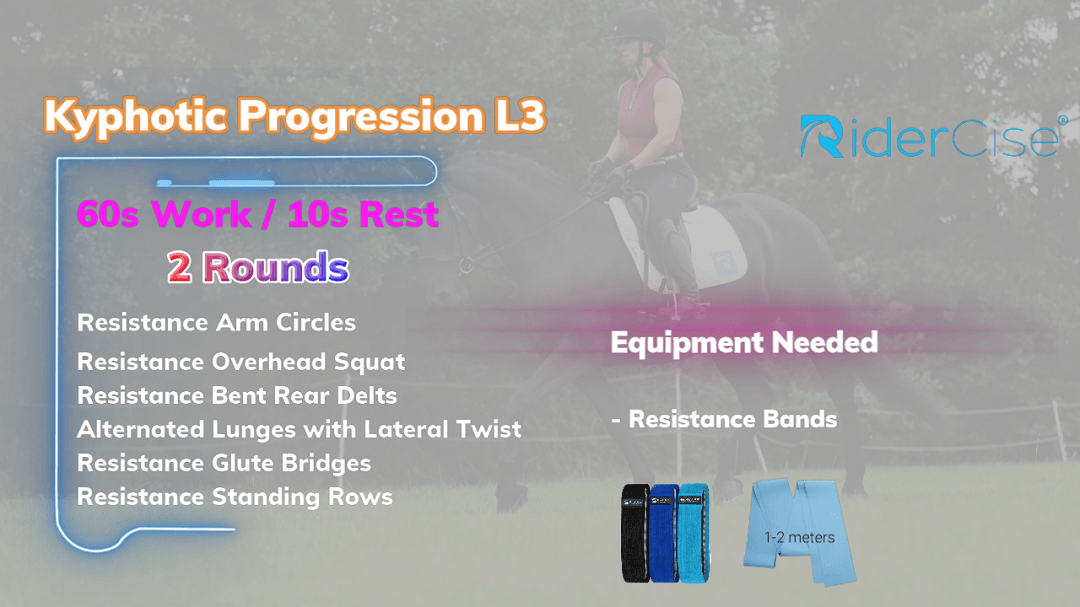 Kyphotic Progression L3

RiderCise®

60s Work / 10s Rest

2 Rounds

Resistance Arm Circles
Resistance Overhead Squat
Resistance Bent Rear Delts
Alternated Lunges with Lateral Twist
Resistance Glute Bridges
Resistance Standing Rows

Equipment Needed

- Resistance Bands

1-2 meters